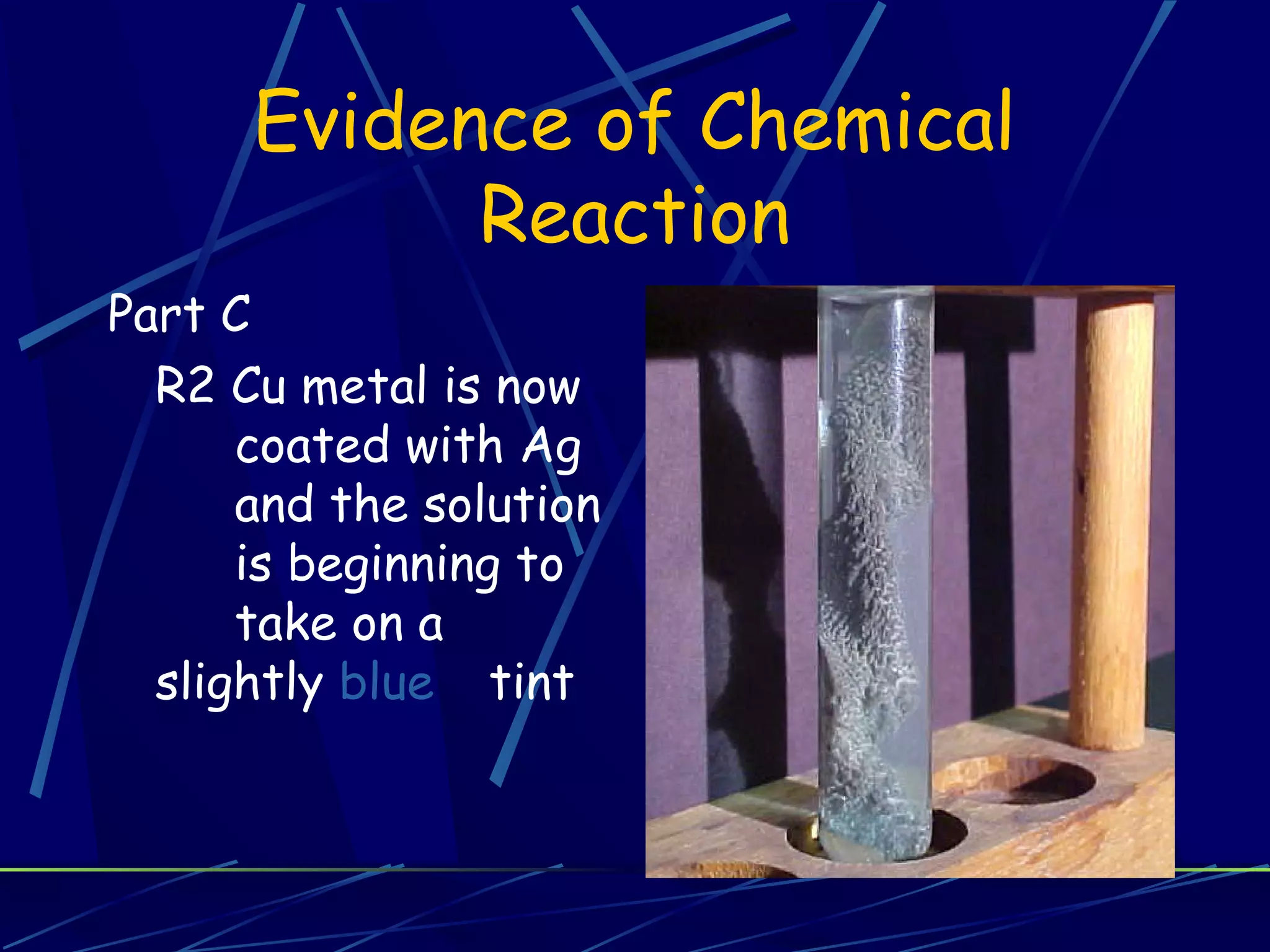 Evidence of Chemical Reaction

Part C

R2 Cu metal is now coated with Ag and the solution is beginning to take on a slightly blue tint